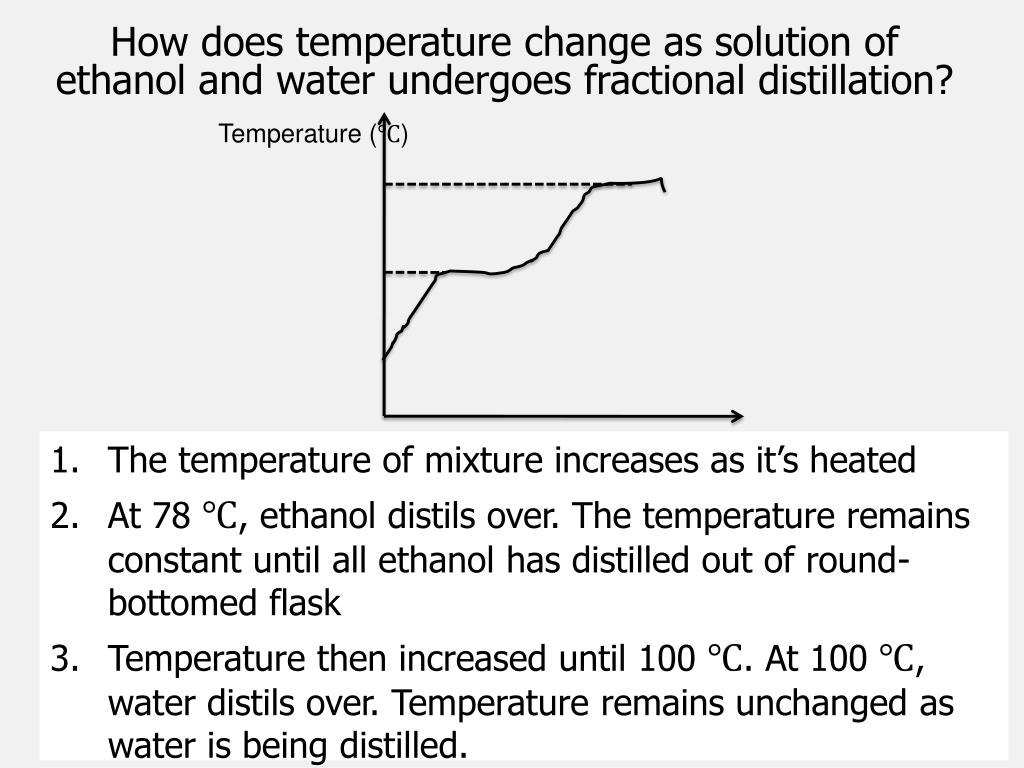 How does temperature change as solution of ethanol and water undergoes fractional distillation?

Temperature (℃)

1. The temperature of mixture increases as it's heated
2. At 78 ℃, ethanol distils over. The temperature remains constant until all ethanol has distilled out of round-bottomed flask
3. Temperature then increased until 100 ℃. At 100 ℃, water distils over. Temperature remains unchanged as water is being distilled.